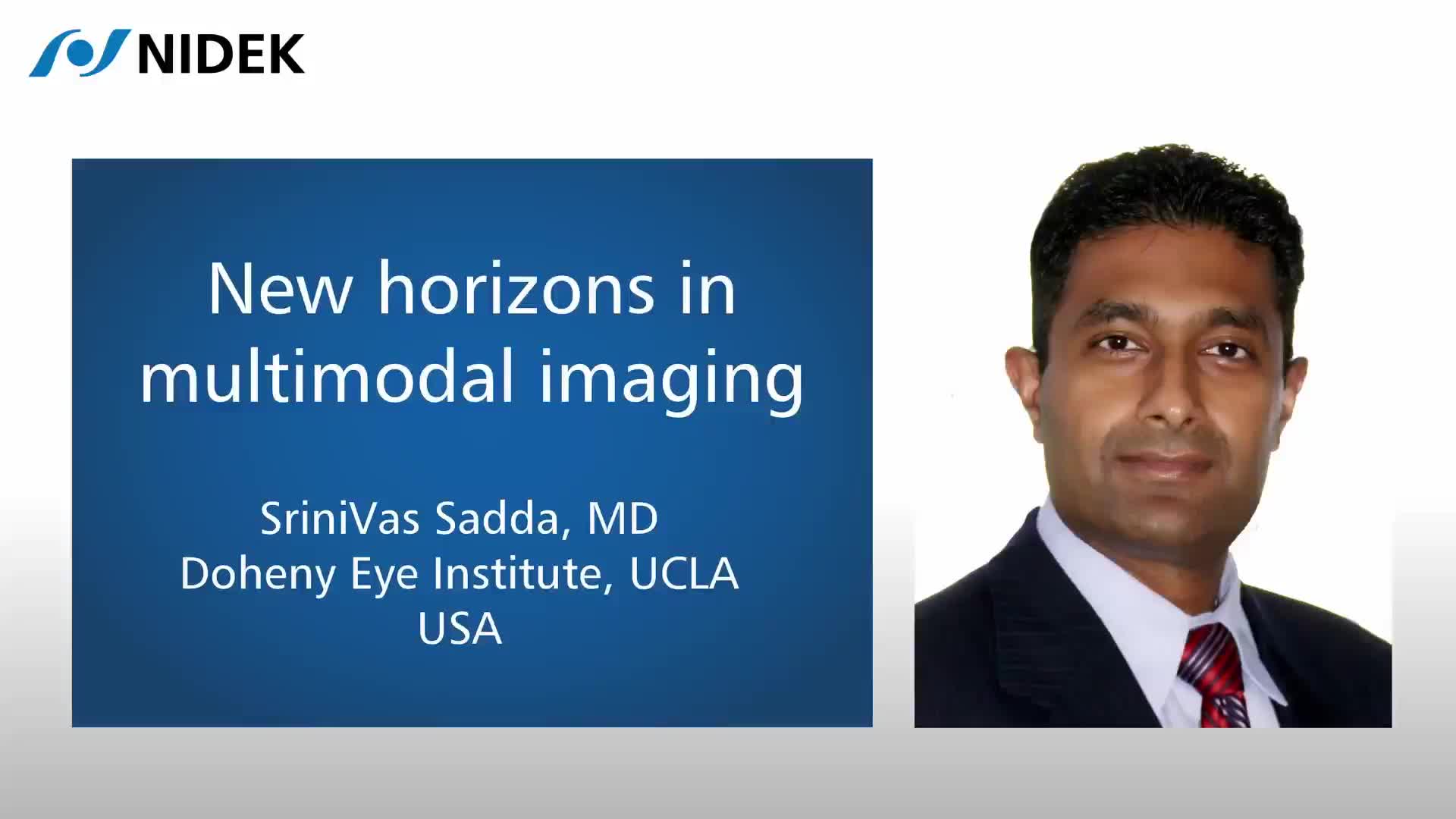 NIDEK

New horizons in multimodal imaging

SriniVas Sadda, MD
Doheny Eye Institute, UCLA
USA